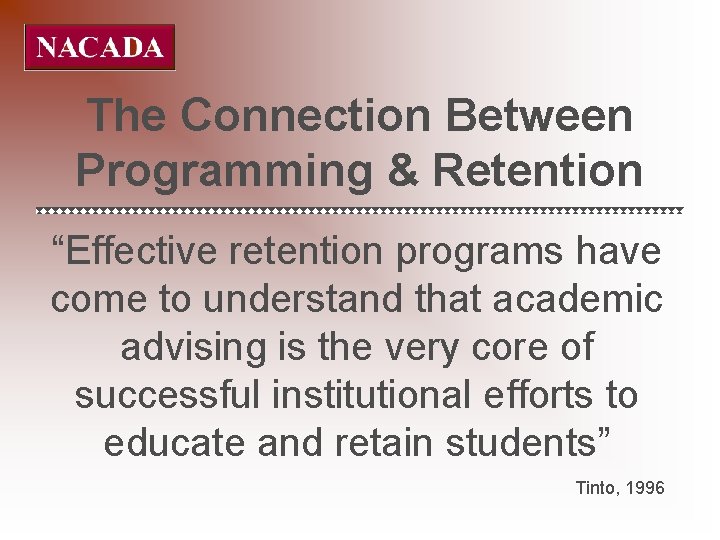 NACADA

The Connection Between Programming & Retention

“Effective retention programs have come to understand that academic advising is the very core of successful institutional efforts to educate and retain students”

Tinto, 1996